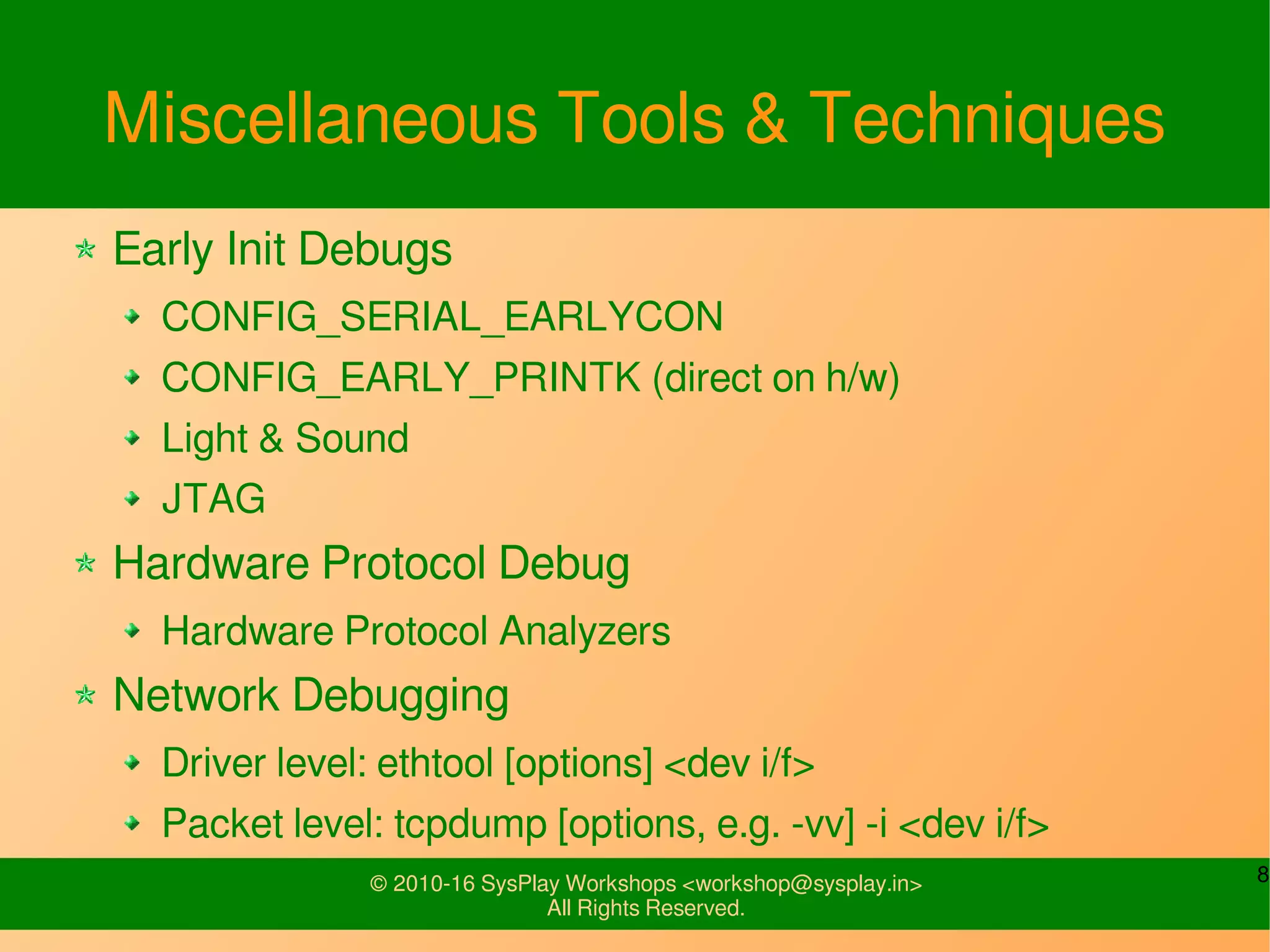 Miscellaneous Tools & Techniques

Early Init Debugs

CONFIG_SERIAL_EARLYCON

CONFIG_EARLY_PRINTK (direct on h/w)

Light & Sound

JTAG

Hardware Protocol Debug

Hardware Protocol Analyzers

Network Debugging

Driver level: ethtool [options] <dev i/f>

Packet level: tcpdump [options, e.g. -vv] -i <dev i/f>

© 2010-16 SysPlay Workshops <workshop@sysplay.in>
All Rights Reserved.

8